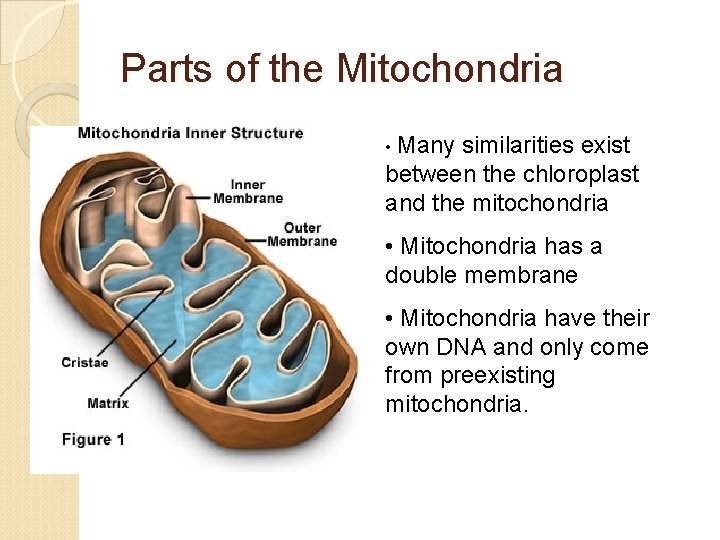 Parts of the Mitochondria

Mitochondria Inner Structure

Inner Membrane

Outer Membrane

Cristae

Matrix

Figure 1

• Many similarities exist between the chloroplast and the mitochondria

• Mitochondria has a double membrane

• Mitochondria have their own DNA and only come from preexisting mitochondria.